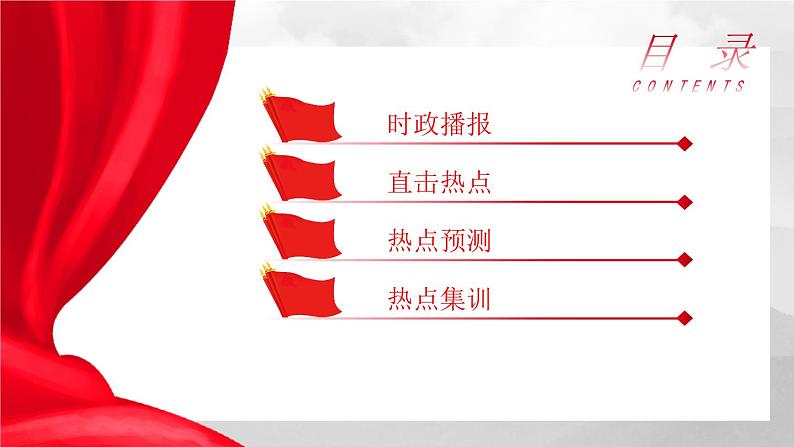 目 录
CONTENTS

时政播报

直击热点

热点预测

热点集训